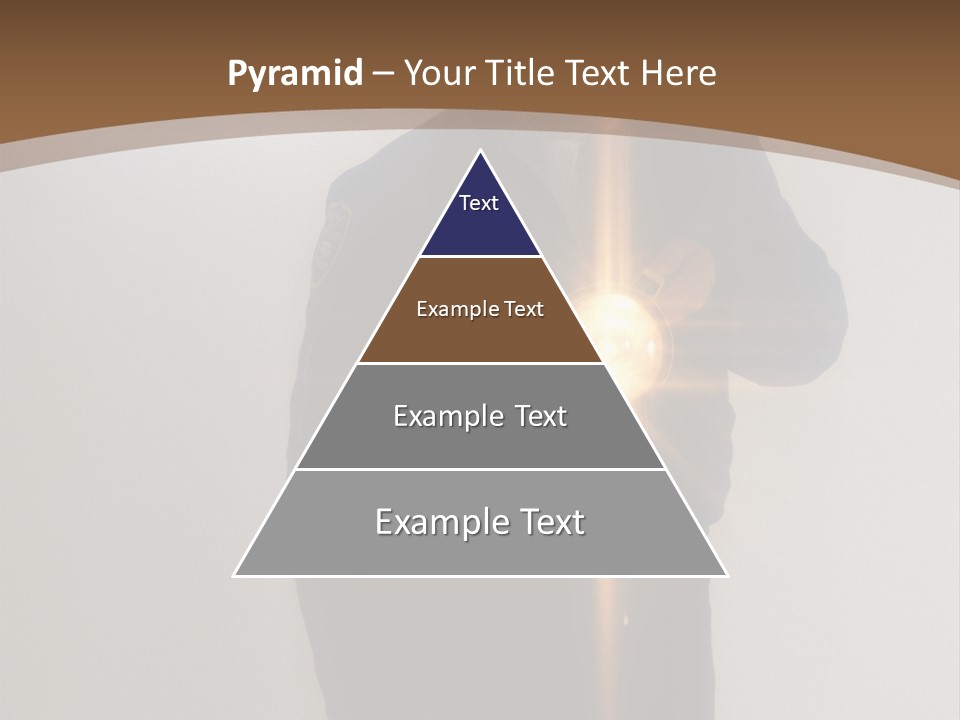 Pyramid – Your Title Text Here

Text

Example Text

Example Text

Example Text